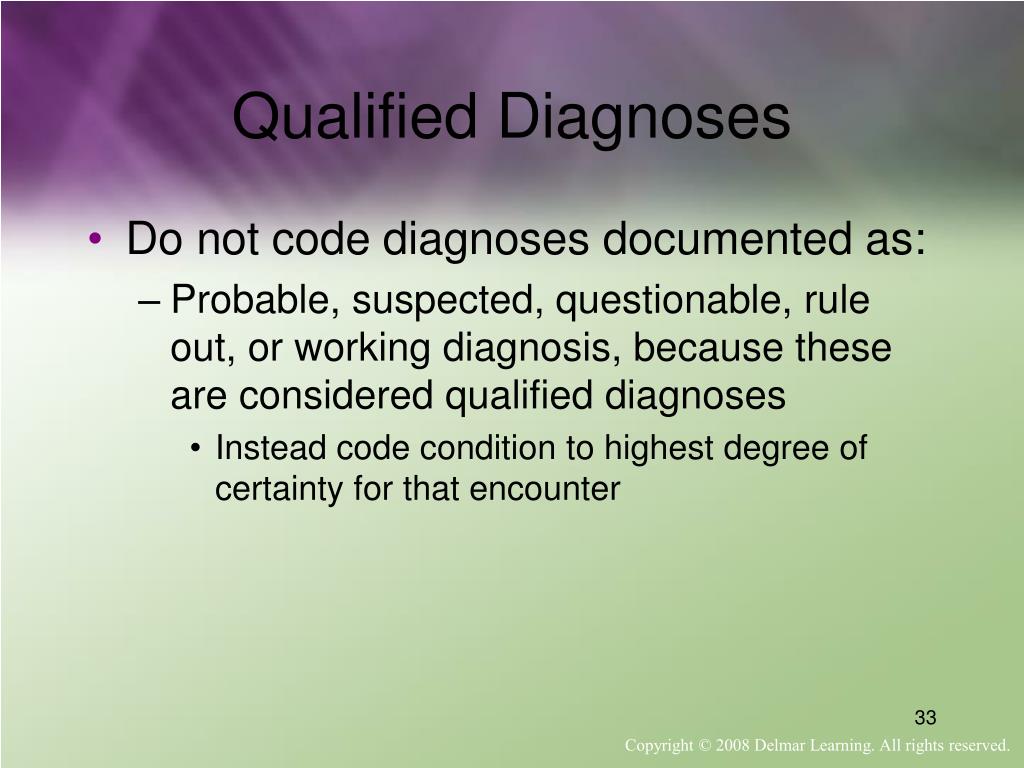 Qualified Diagnoses

• Do not code diagnoses documented as:

– Probable, suspected, questionable, rule out, or working diagnosis, because these are considered qualified diagnoses

• Instead code condition to highest degree of certainty for that encounter

33

Copyright © 2008 Delmar Learning. All rights reserved.